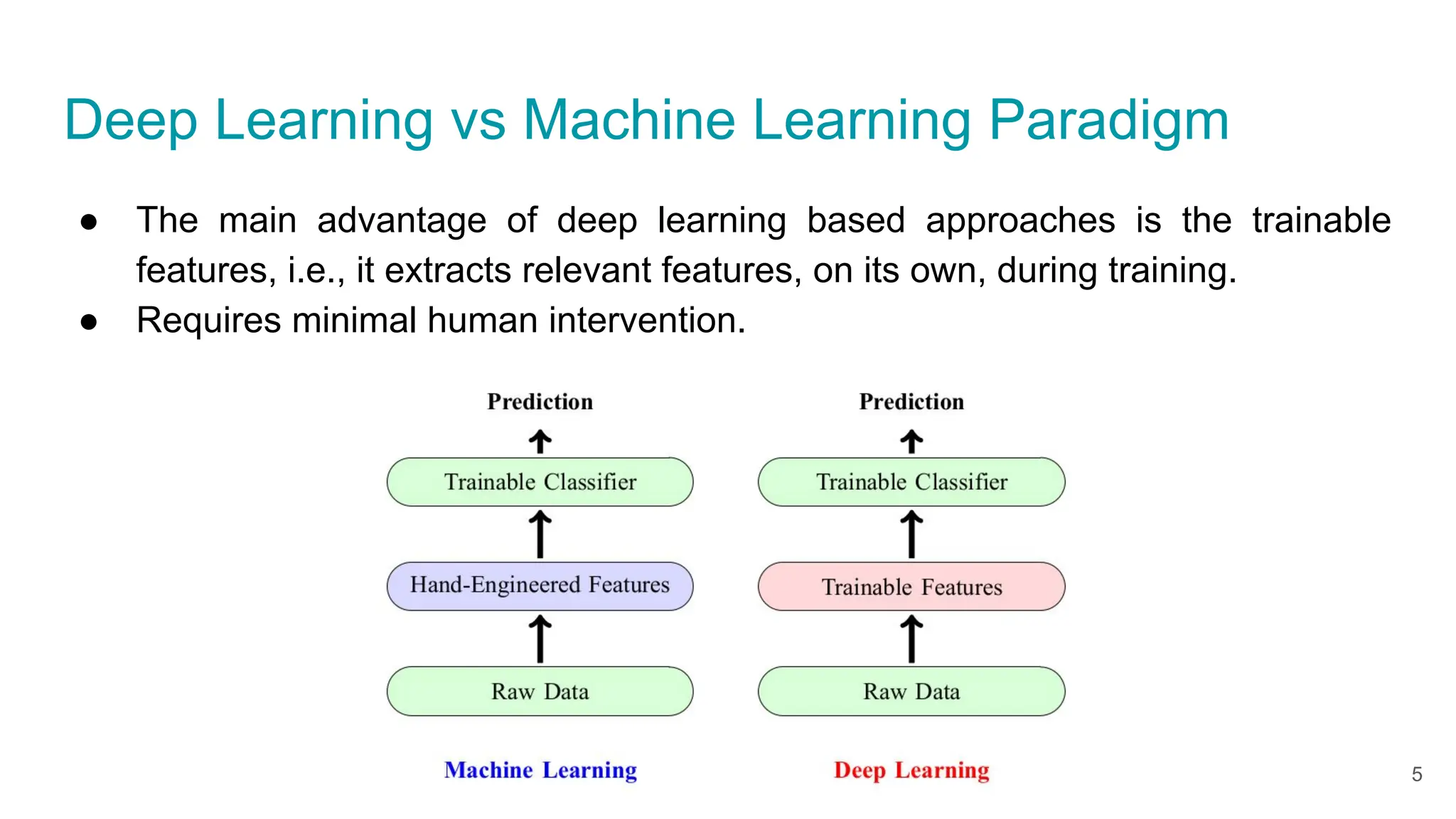 Deep Learning vs Machine Learning Paradigm

● The main advantage of deep learning based approaches is the trainable features, i.e., it extracts relevant features, on its own, during training.
● Requires minimal human intervention.

Prediction

Trainable Classifier

Hand-Engineered Features

Raw Data

Machine Learning

Prediction

Trainable Classifier

Trainable Features

Raw Data

Deep Learning

5